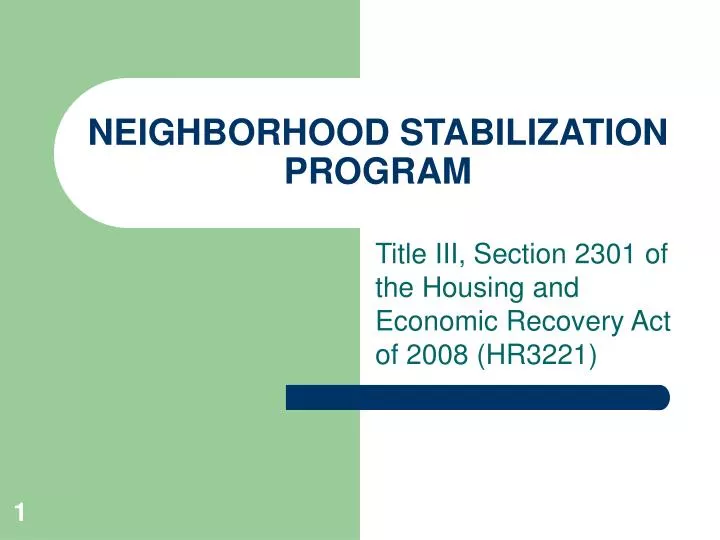 NEIGHBORHOOD STABILIZATION PROGRAM

Title III, Section 2301 of the Housing and Economic Recovery Act of 2008 (HR3221)

1